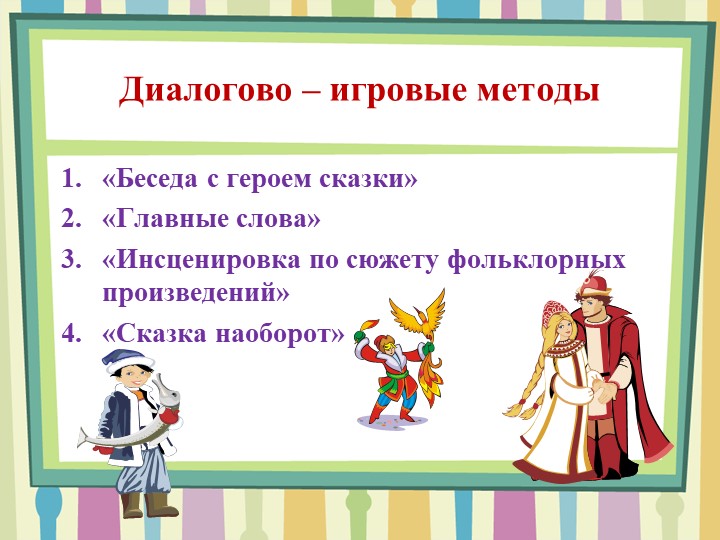 Диалогово – игровые методы

1. «Беседа с героем сказки»
2. «Главные слова»
3. «Инсценировка по сюжету фольклорных произведений»
4. «Сказка наоборот»